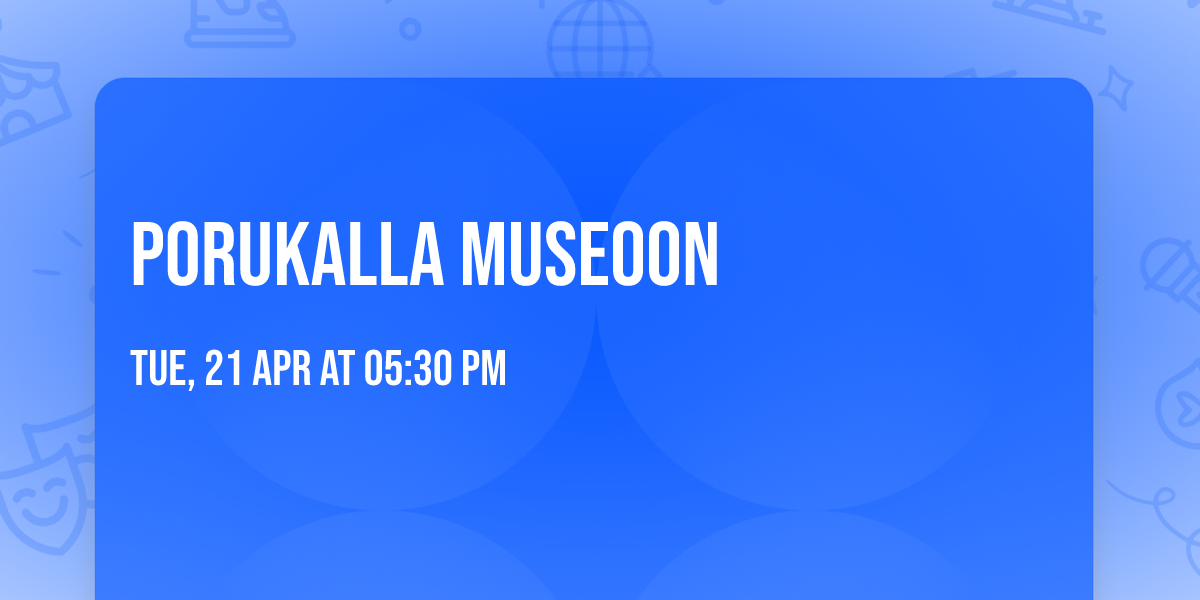 PORUKALLA MUSEOON

TUE, 21 APR AT 05:30 PM